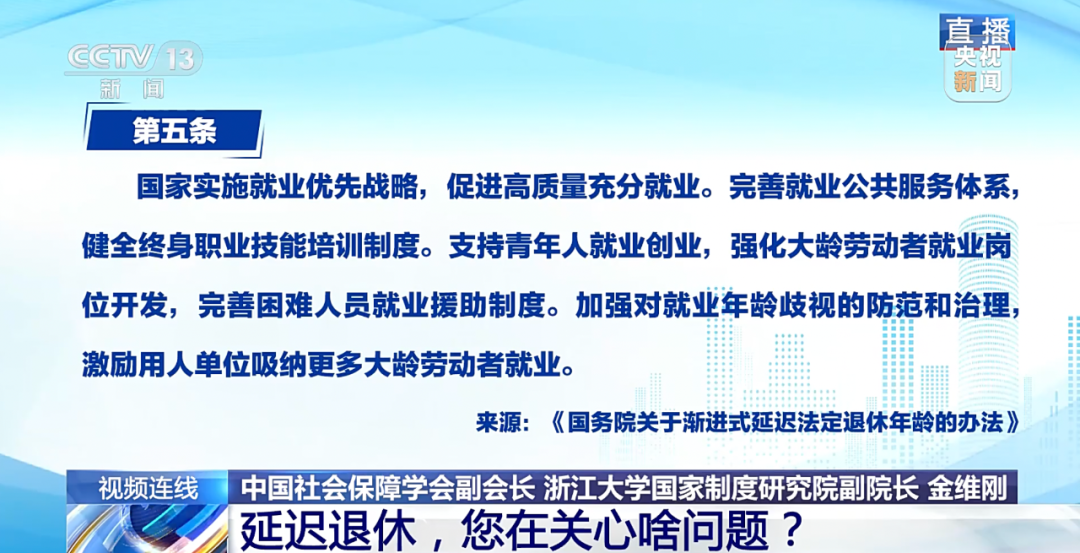 CCTV 13
新闻

直播
央视新闻

第五条

国家实施就业优先战略，促进高质量充分就业。完善就业公共服务体系，健全终身职业技能培训制度。支持青年人就业创业，强化大龄劳动者就业岗位开发，完善困难人员就业援助制度。加强对就业年龄歧视的防范和治理，激励用人单位吸纳更多大龄劳动者就业。

来源：《国务院关于渐进式延迟法定退休年龄的办法》

视频连线 中国社会保障学会副会长 浙江大学国家制度研究院副院长 金维刚
延迟退休，您在关心啥问题？